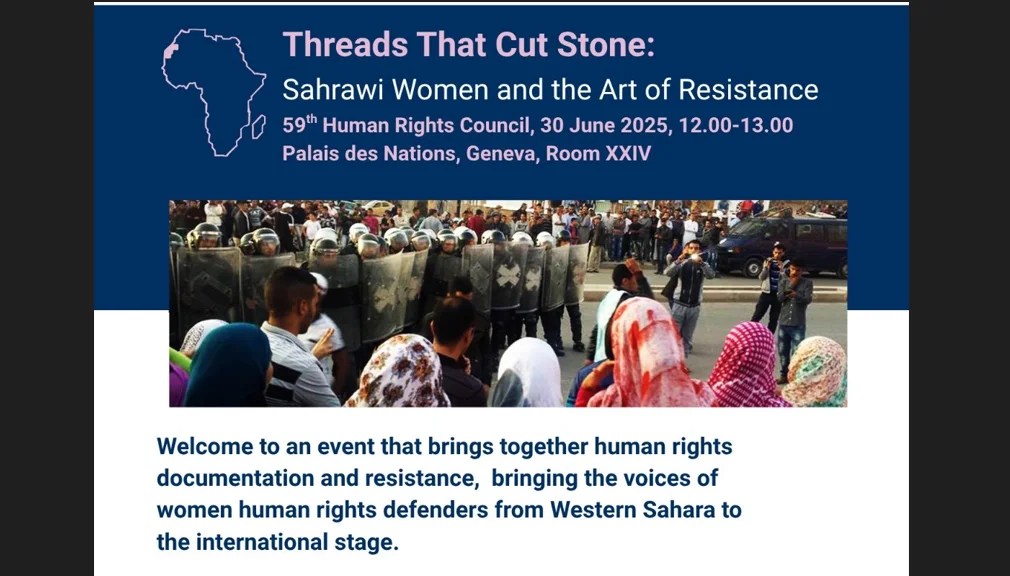 Threads That Cut Stone:
Sahrawi Women and the Art of Resistance
59$^{th}$ Human Rights Council, 30 June 2025, 12.00-13.00
Palais des Nations, Geneva, Room XXIV

Welcome to an event that brings together human rights documentation and resistance,  bringing the voices of women human rights defenders from Western Sahara to the international stage.